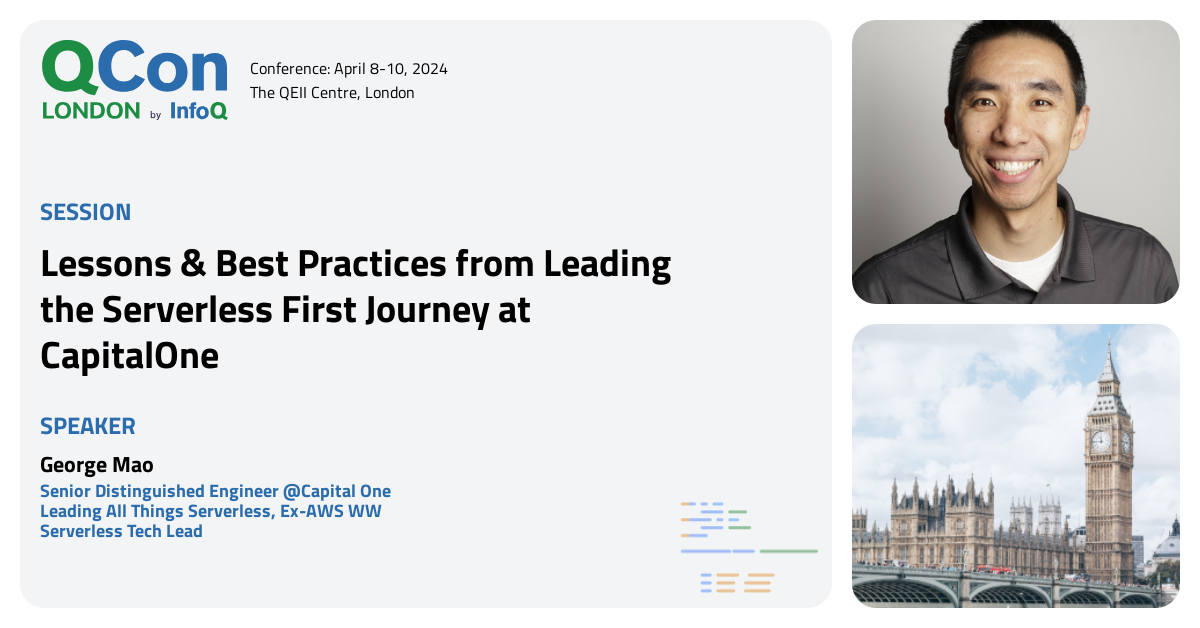 QCon LONDON by InfoQ

Conference: April 8-10, 2024
The QEII Centre, London

SESSION

Lessons & Best Practices from Leading the Serverless First Journey at CapitalOne

SPEAKER

George Mao

Senior Distinguished Engineer @Capital One
Leading All Things Serverless, Ex-AWS WW Serverless Tech Lead